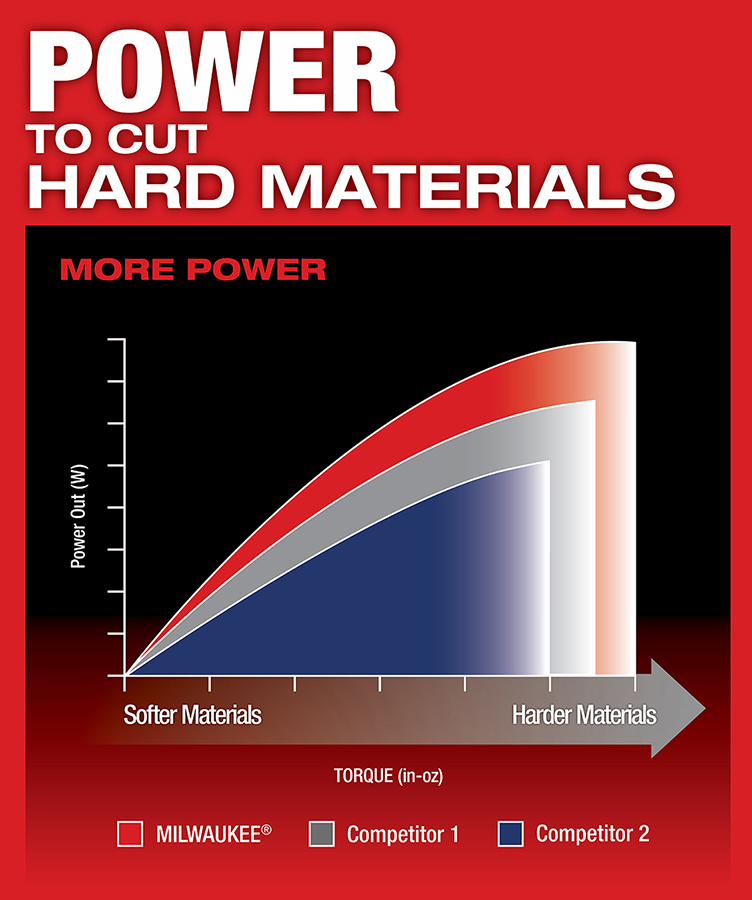 POWER
TO CUT
HARD MATERIALS

MORE POWER

Power Out (W)

Softer Materials

Harder Materials

TORQUE (in-oz)

MILWAUKEE®
Competitor 1
Competitor 2